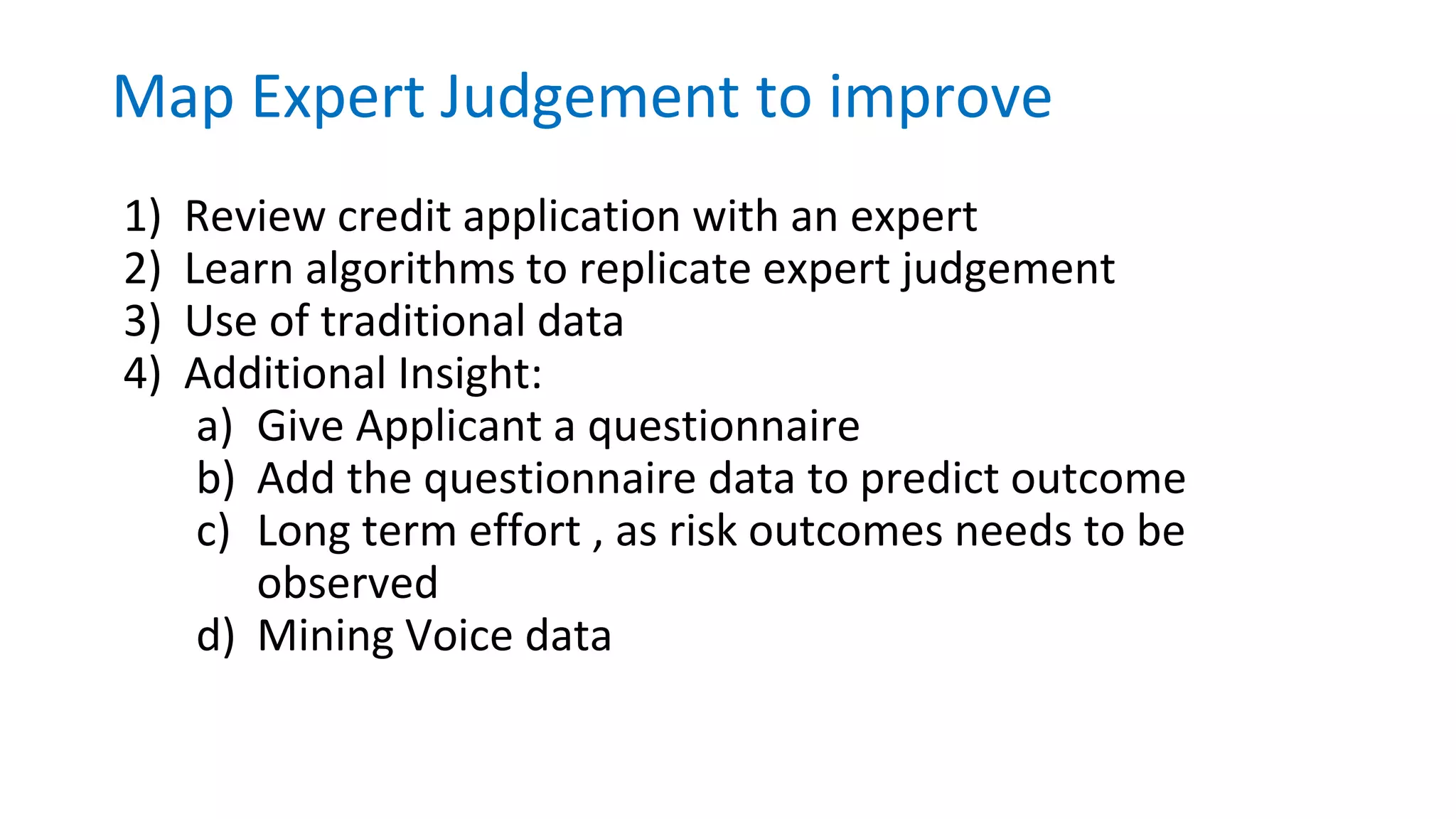 Map Expert Judgement to improve

1) Review credit application with an expert
2) Learn algorithms to replicate expert judgement
3) Use of traditional data
4) Additional Insight:
a) Give Applicant a questionnaire
b) Add the questionnaire data to predict outcome
c) Long term effort , as risk outcomes needs to be observed
d) Mining Voice data